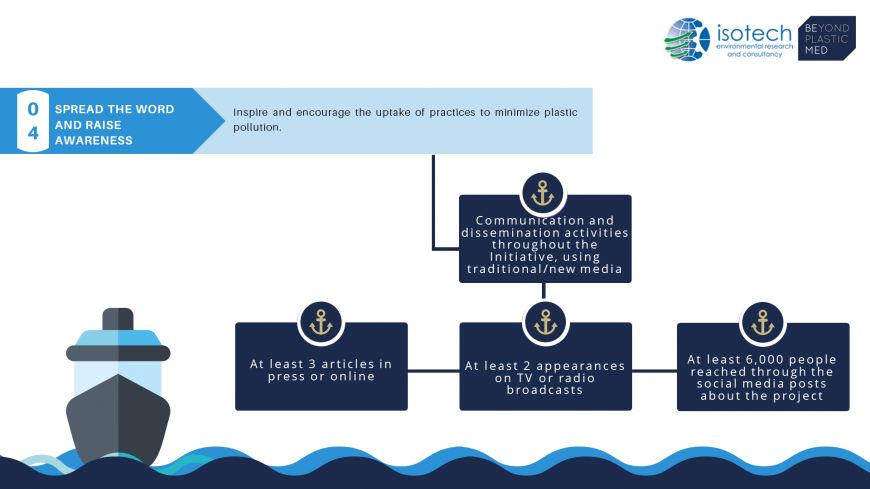 isotech
environmental research and consultancy

BEYOND PLASTIC MED

04

SPREAD THE WORD AND RAISE AWARENESS

Inspire and encourage the uptake of practices to minimize plastic pollution.

Communication and dissemination activities throughout the Initiative, using traditional/new media

At least 3 articles in press or online

At least 2 appearances on TV or radio broadcasts

At least 6,000 people reached through the social media posts about the project